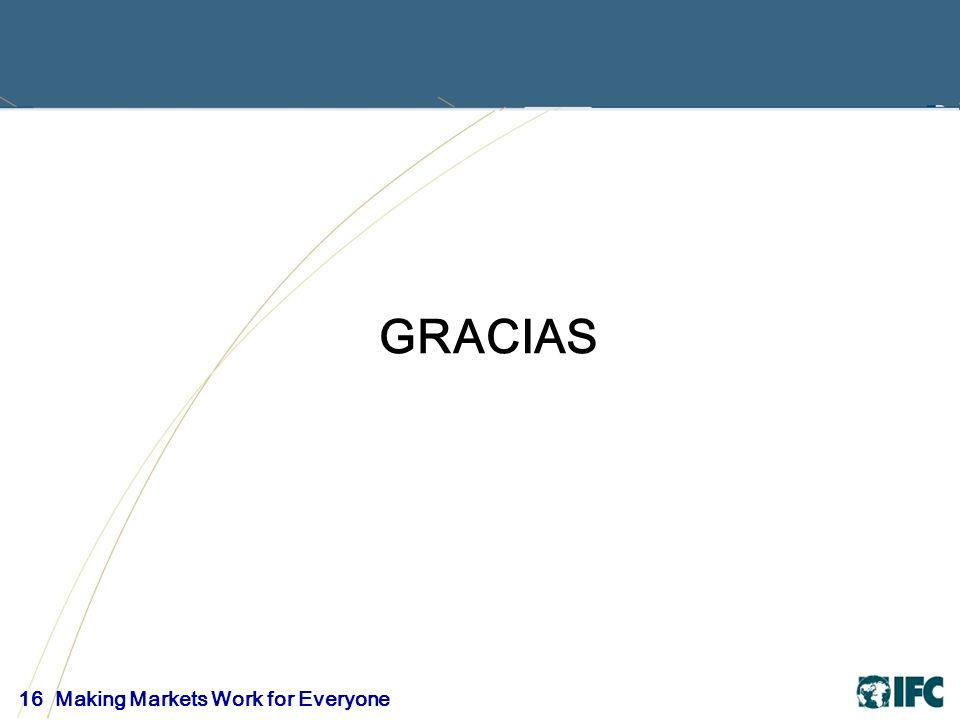 GRACIAS

16 Making Markets Work for Everyone

IFC